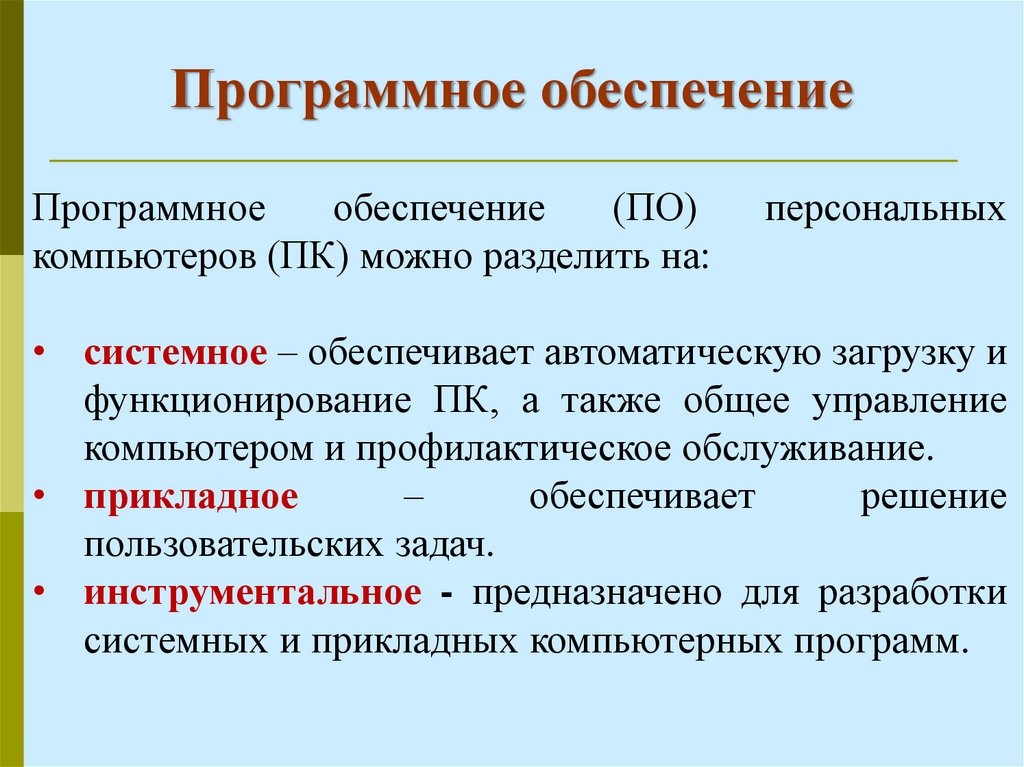 Программное обеспечение

Программное обеспечение (ПО) персональных компьютеров (ПК) можно разделить на:

• системное – обеспечивает автоматическую загрузку и функционирование ПК, а также общее управление компьютером и профилактическое обслуживание.
• прикладное – обеспечивает решение пользовательских задач.
• инструментальное - предназначено для разработки системных и прикладных компьютерных программ.